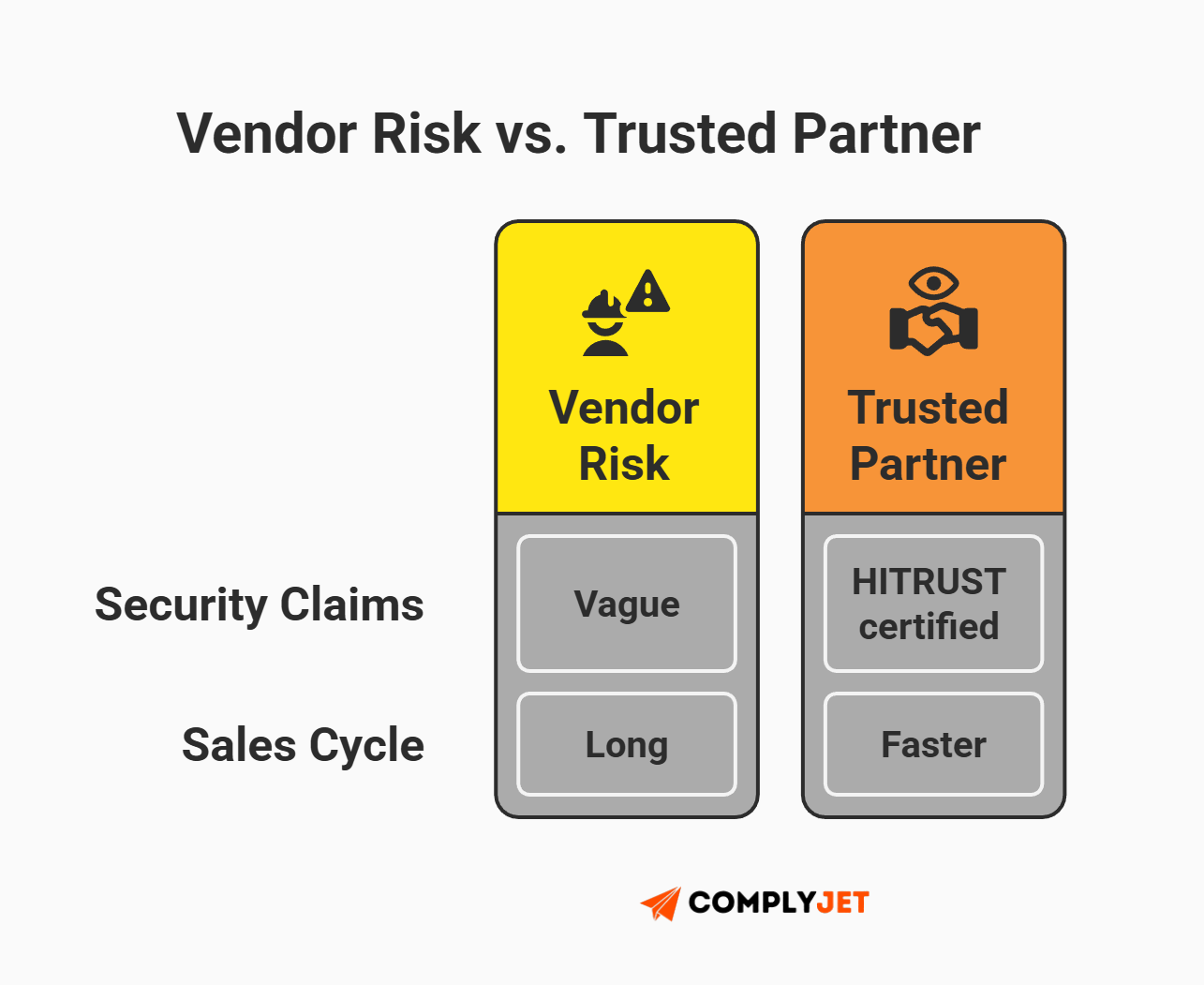 Vendor Risk vs. Trusted Partner

|  | Vendor Risk | Trusted Partner |
|---|---|---|
| Security Claims | Vague | HITRUST certified |
| Sales Cycle | Long | Faster |

COMPLYJET